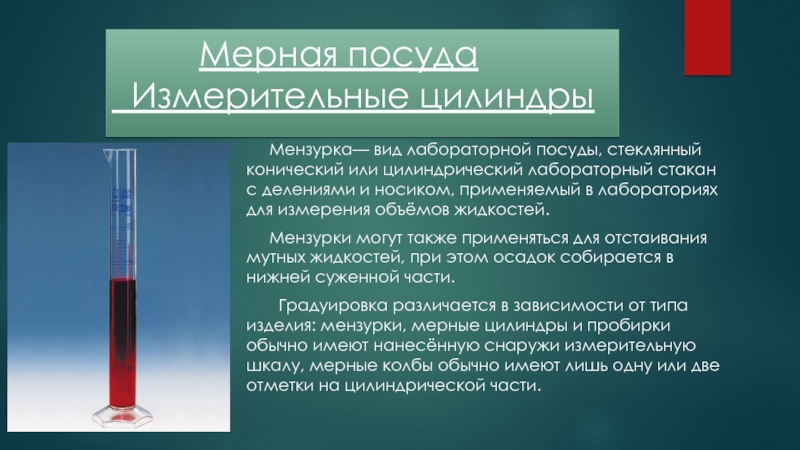 Мерная посуда
Измерительные цилиндры

Мензурка— вид лабораторной посуды, стеклянный конический или цилиндрический лабораторный стакан с делениями и носиком, применяемый в лабораториях для измерения объёмов жидкостей.

Мензурки могут также применяться для отстаивания мутных жидкостей, при этом осадок собирается в нижней суженной части.

Градуировка различается в зависимости от типа изделия: мензурки, мерные цилиндры и пробирки обычно имеют нанесённую снаружи измерительную шкалу, мерные колбы обычно имеют лишь одну или две отметки на цилиндрической части.